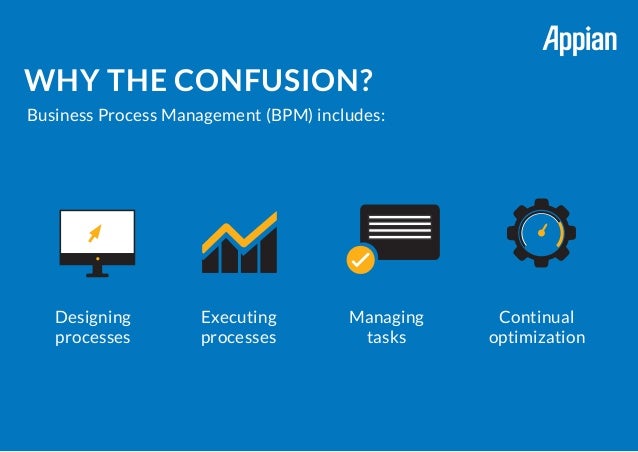 Appian

WHY THE CONFUSION?

Business Process Management (BPM) includes:

Designing processes

Executing processes

Managing tasks

Continual optimization